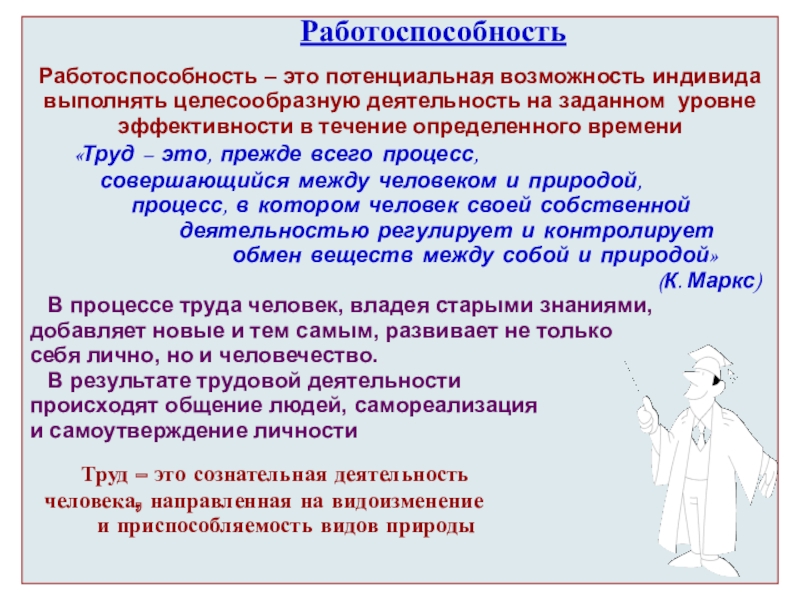 Работоспособность

Работоспособность – это потенциальная возможность индивида выполнять целесообразную деятельность на заданном уровне эффективности в течение определенного времени

«Труд – это, прежде всего процесс, совершающийся между человеком и природой, процесс, в котором человек своей собственной деятельностью регулирует и контролирует обмен веществ между собой и природой»

(К. Маркс)

В процессе труда человек, владея старыми знаниями, добавляет новые и тем самым, развивает не только себя лично, но и человечество.

В результате трудовой деятельности происходят общение людей, самореализация и самоутверждение личности

Труд – это сознательная деятельность человека, направленная на видоизменение и приспособляемость видов природы